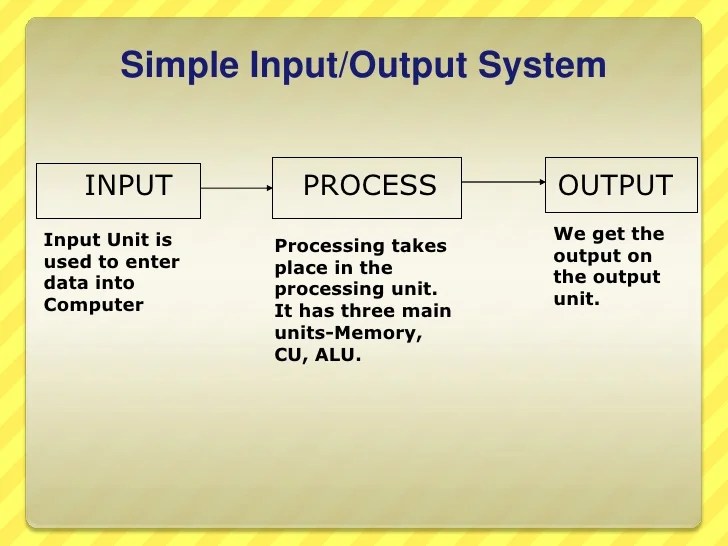 Simple Input/Output System

INPUT

PROCESS

OUTPUT

Input Unit is used to enter data into Computer

Processing takes place in the processing unit. It has three main units-Memory, CU, ALU.

We get the output on the output unit.